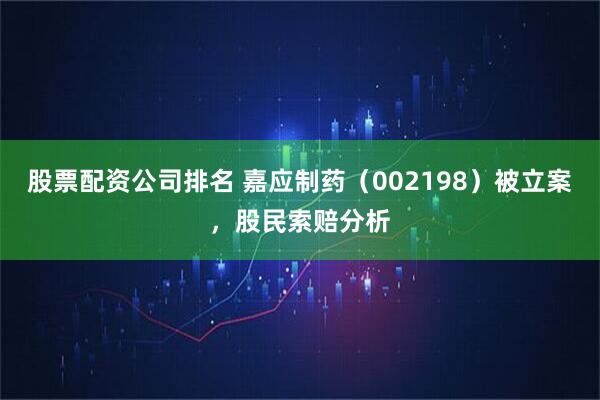 股票配资公司排名 嘉应制药（002198）被立案，股民索赔分析